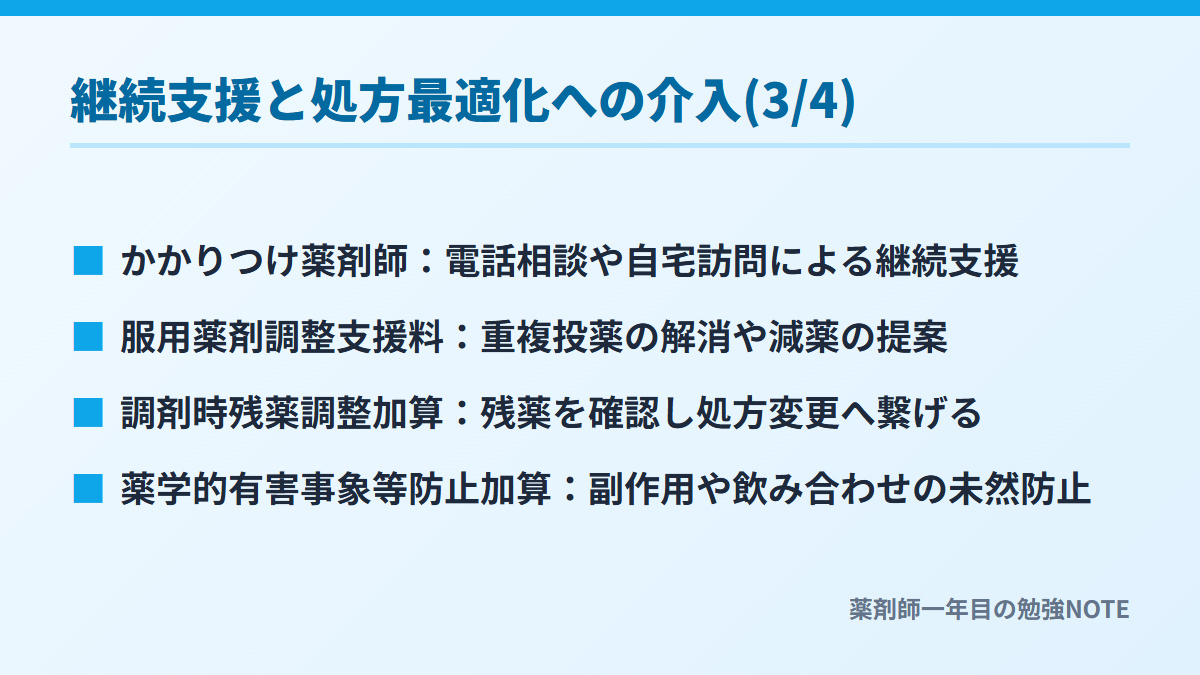 継続支援と処方最適化への介入(3/4)

■ かかりつけ薬剤師：電話相談や自宅訪問による継続支援

■ 服用薬剤調整支援料：重複投薬の解消や減薬の提案

■ 調剤時残薬調整加算：残薬を確認し処方変更へ繋げる

■ 薬学的有害事象等防止加算：副作用や飲み合わせの未然防止

薬剤師一年目の勉強NOTE